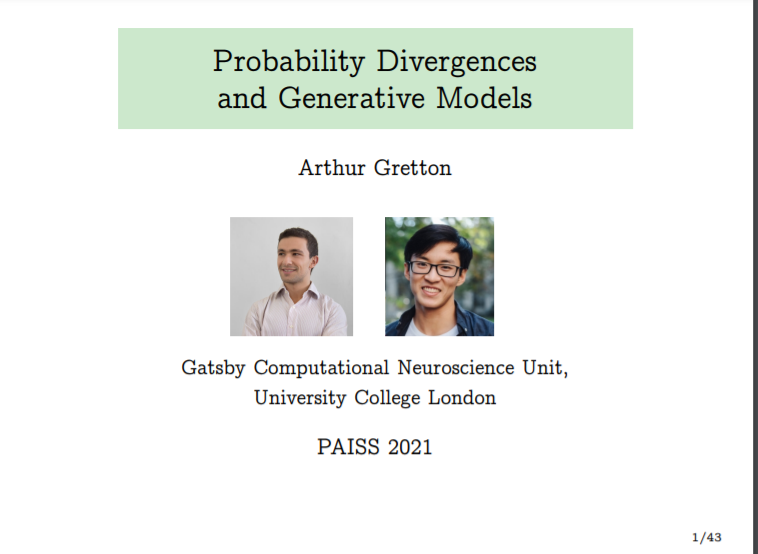 Probability Divergences
and Generative Models

Arthur Gretton

Gatsby Computational Neuroscience Unit,
University College London

PAISS 2021

1/43